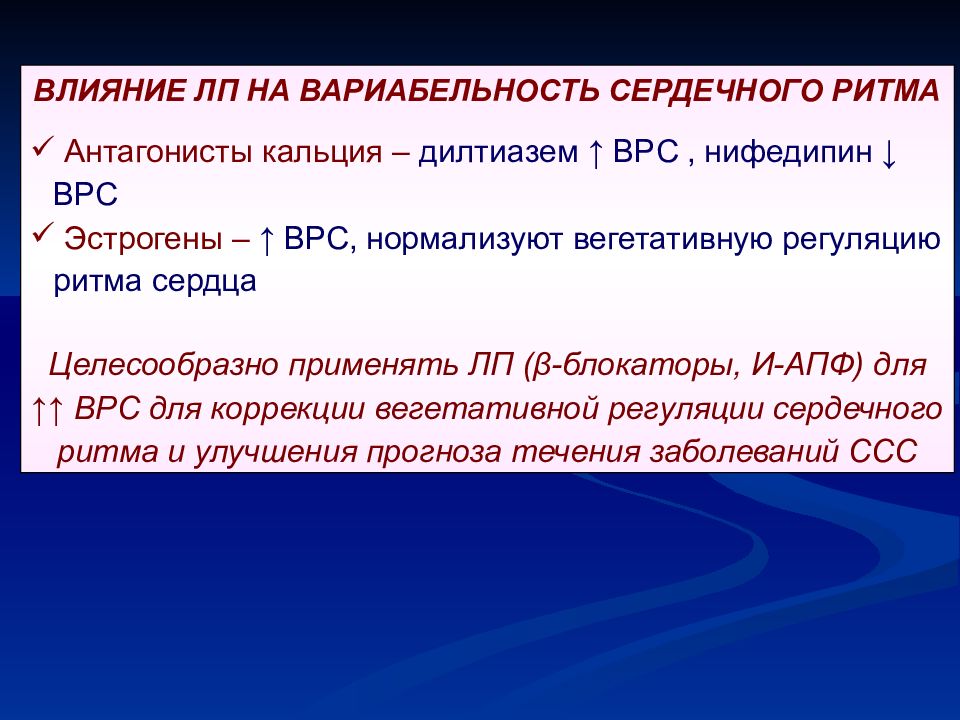 ВЛИЯНИЕ ЛП НА ВАРИАБЕЛЬНОСТЬ СЕРДЕЧНОГО РИТМА

✓ Антагонисты кальция – дилтиазем ↑ ВРС , нифедипин ↓ ВРС

✓ Эстрогены – ↑ ВРС, нормализуют вегетативную регуляцию ритма сердца

Целесообразно применять ЛП (β-блокаторы, И-АПФ) для ↑↑ ВРС для коррекции вегетативной регуляции сердечного ритма и улучшения прогноза течения заболеваний ССС